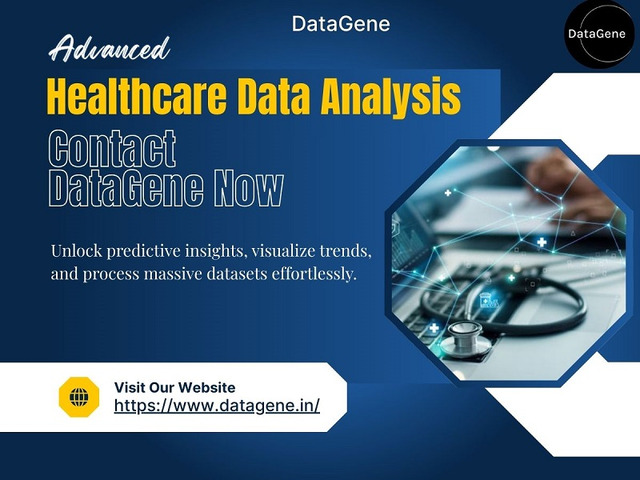 DataGene

DataGene

Advanced

Healthcare Data Analysis

Contact DataGene Now

Unlock predictive insights, visualize trends, and process massive datasets effortlessly.

Visit Our Website
https://www.datagene.in/